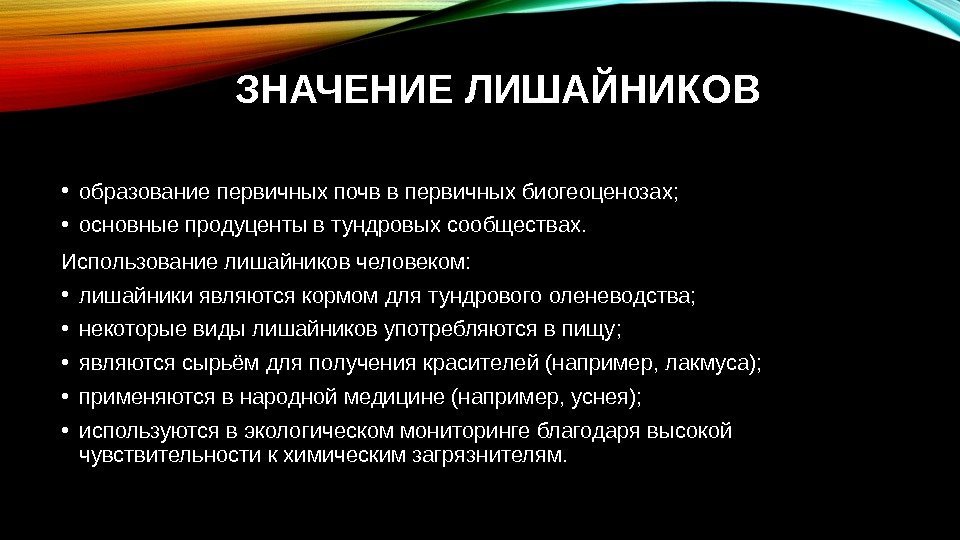 ЗНАЧЕНИЕ ЛИШАЙНИКОВ

• образование первичных почв в первичных биогеоценозах;
• основные продуценты в тундровых сообществах.

Использование лишайников человеком:

• лишайники являются кормом для тундрового оленеводства;
• некоторые виды лишайников употребляются в пищу;
• являются сырьём для получения красителей (например, лакмуса);
• применяются в народной медицине (например, уснея);
• используются в экологическом мониторинге благодаря высокой чувствительности к химическим загрязнителям.